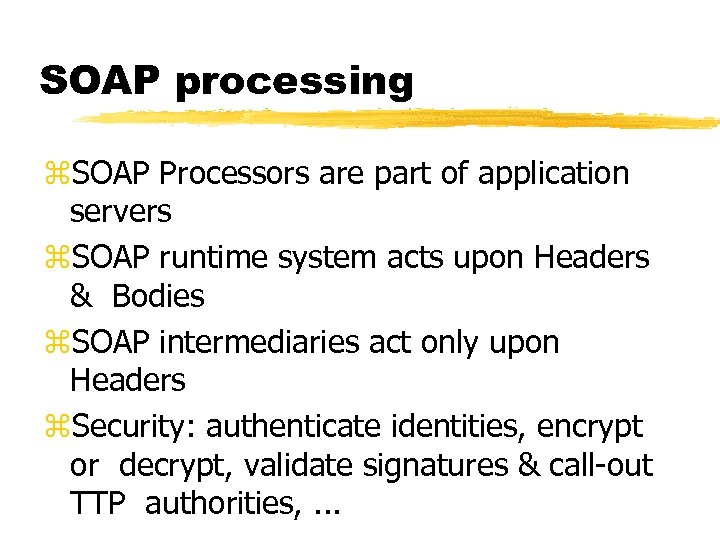 SOAP processing

⌘SOAP Processors are part of application servers

⌘SOAP runtime system acts upon Headers & Bodies

⌘SOAP intermediaries act only upon Headers

⌘Security: authenticate identities, encrypt or decrypt, validate signatures & call-out TTP authorities, ...